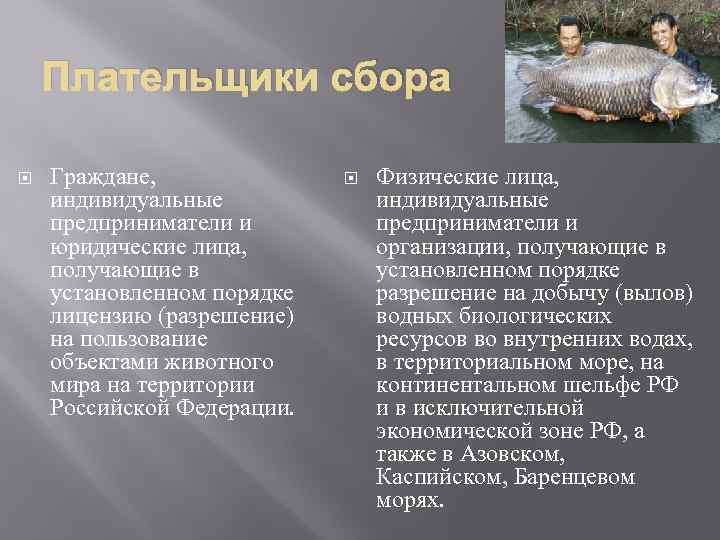 Плательщики сбора

Граждане, индивидуальные предприниматели и юридические лица, получающие в установленном порядке лицензию (разрешение) на пользование объектами животного мира на территории Российской Федерации.

Физические лица, индивидуальные предприниматели и организации, получающие в установленном порядке разрешение на добычу (вылов) водных биологических ресурсов во внутренних водах, в территориальном море, на континентальном шельфе РФ и в исключительной экономической зоне РФ, а также в Азовском, Каспийском, Баренцевом морях.